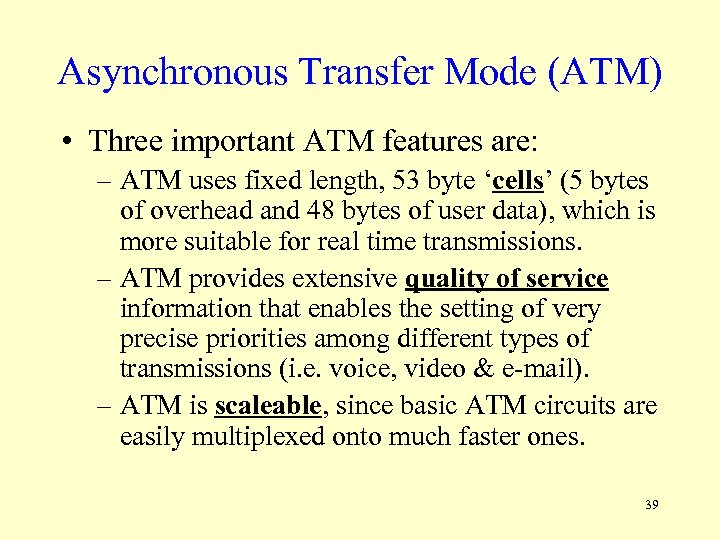 Asynchronous Transfer Mode (ATM)

• Three important ATM features are:

– ATM uses fixed length, 53 byte ‘cells’ (5 bytes of overhead and 48 bytes of user data), which is more suitable for real time transmissions.

– ATM provides extensive quality of service information that enables the setting of very precise priorities among different types of transmissions (i.e. voice, video & e-mail).

– ATM is scaleable, since basic ATM circuits are easily multiplexed onto much faster ones.

39